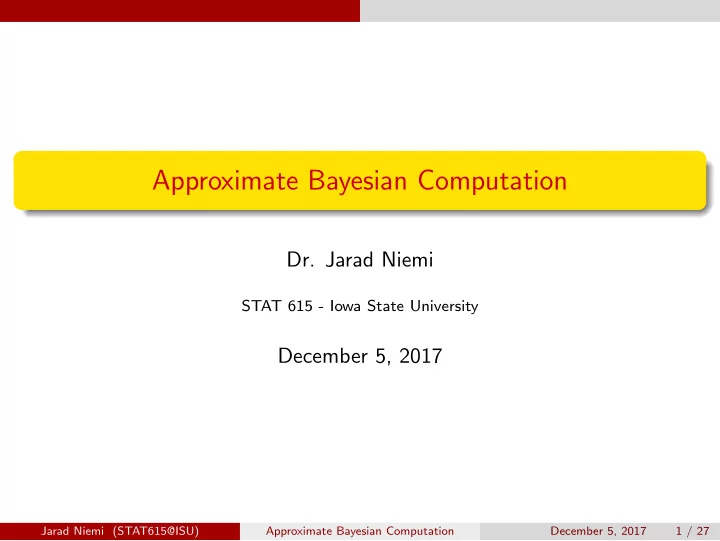 Approximate Bayesian Computation

Dr. Jarad Niemi

STAT 615 - Iowa State University

December 5, 2017

Jarad Niemi (STAT615@ISU) Approximate Bayesian Computation December 5, 2017 1 / 27